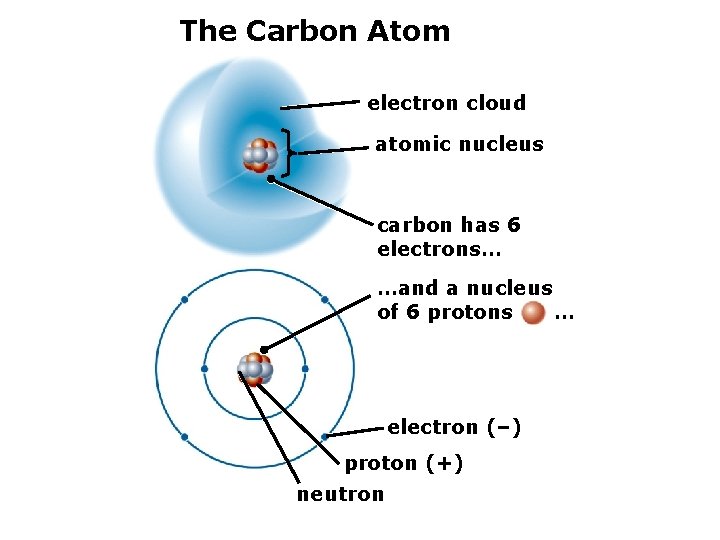 The Carbon Atom

electron cloud

atomic nucleus

carbon has 6 electrons...

...and a nucleus of 6 protons ...

electron (−)

proton (+)

neutron